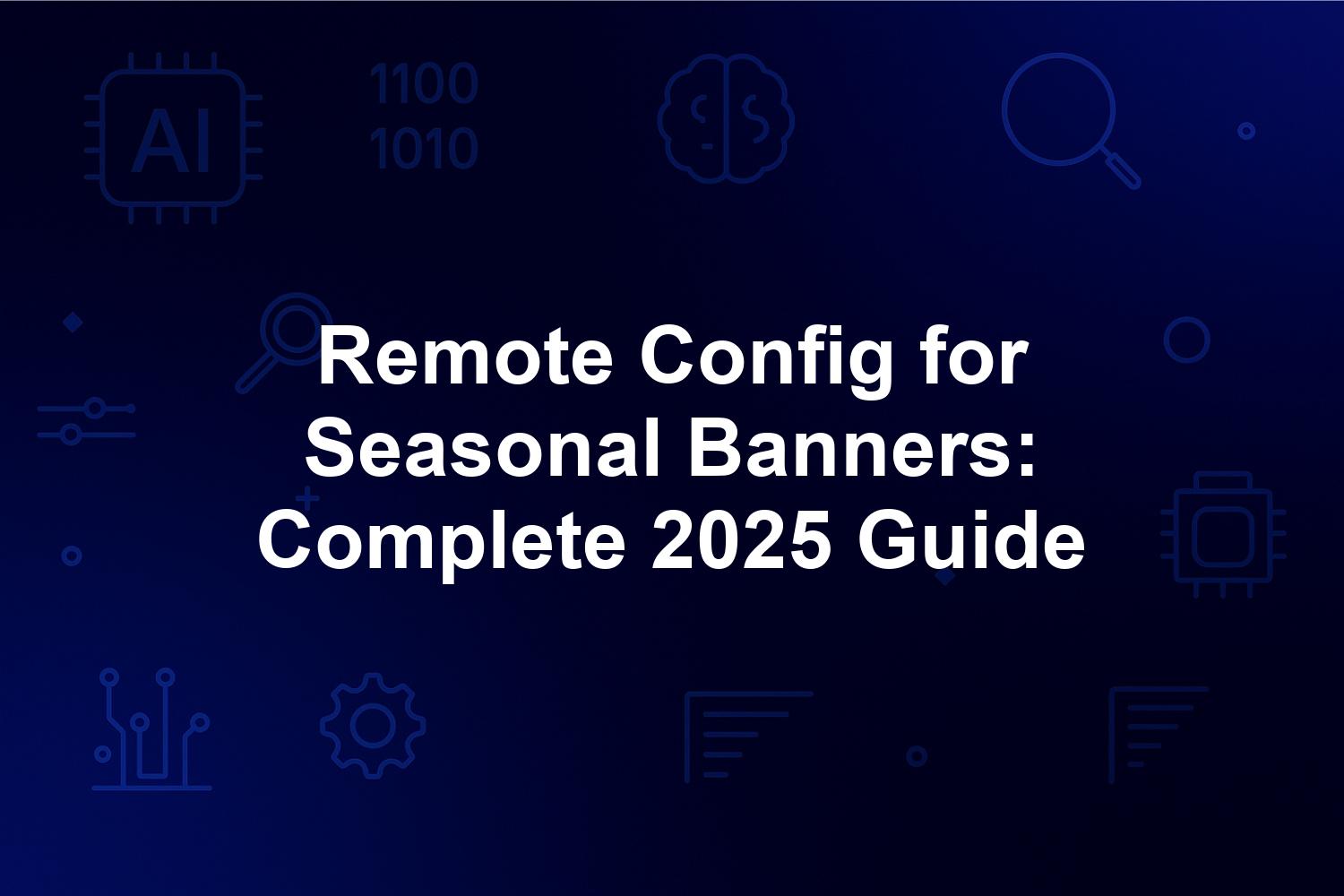 AI

1100
1010

Remote Config for Seasonal Banners: Complete 2025 Guide